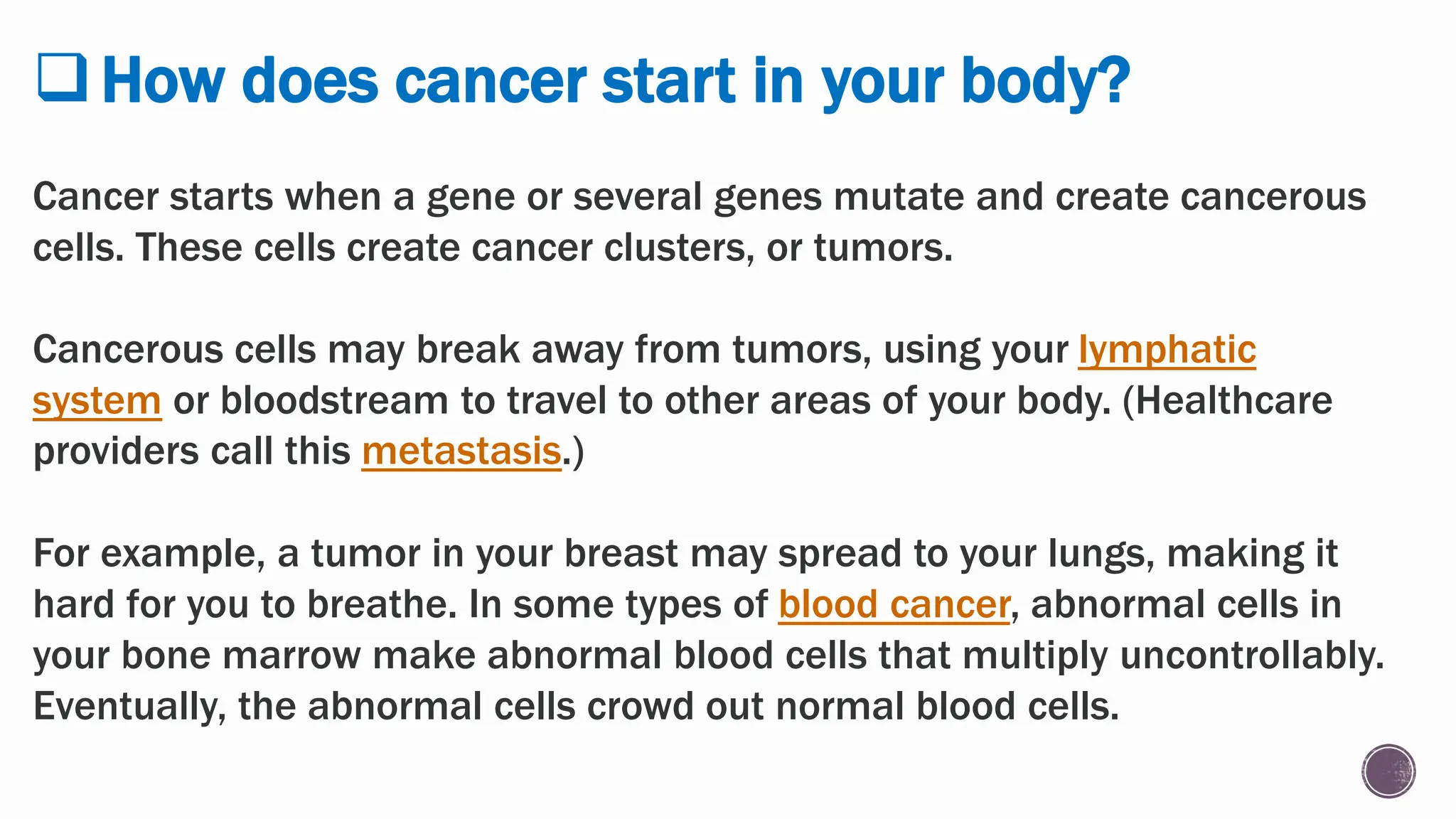 ❑ How does cancer start in your body?

Cancer starts when a gene or several genes mutate and create cancerous cells. These cells create cancer clusters, or tumors.

Cancerous cells may break away from tumors, using your lymphatic system or bloodstream to travel to other areas of your body. (Healthcare providers call this metastasis.)

For example, a tumor in your breast may spread to your lungs, making it hard for you to breathe. In some types of blood cancer, abnormal cells in your bone marrow make abnormal blood cells that multiply uncontrollably. Eventually, the abnormal cells crowd out normal blood cells.